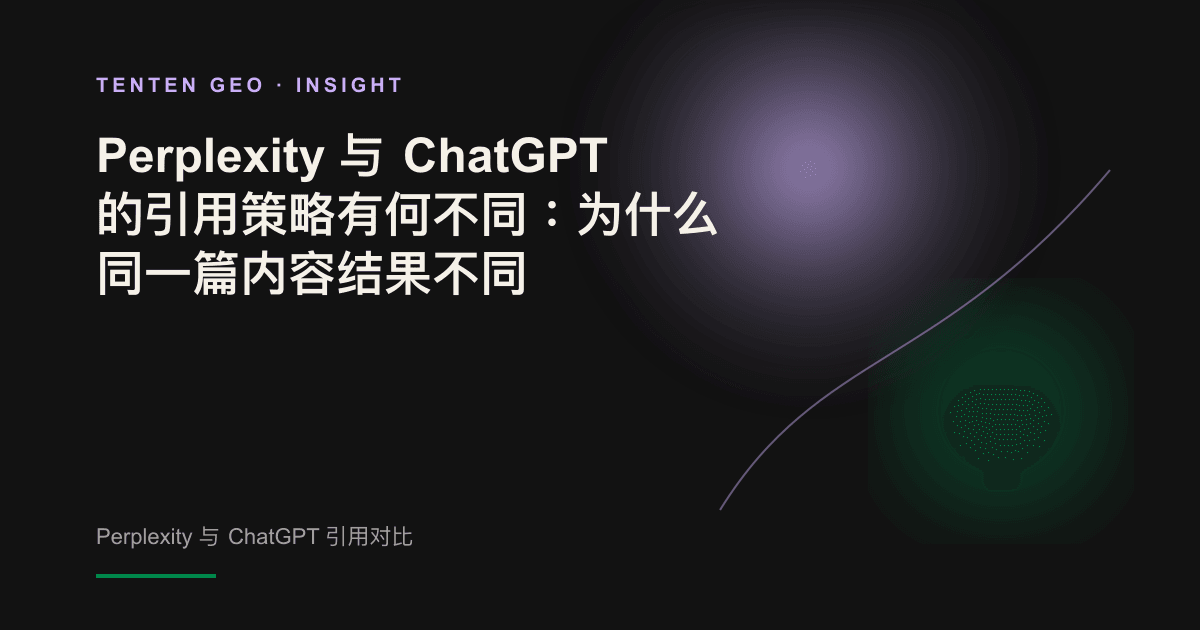 TENTEN GEO · INSIGHT

Perplexity 与 ChatGPT 的引用策略有何不同：为什么同一篇内容结果不同

Perplexity 与 ChatGPT 引用对比